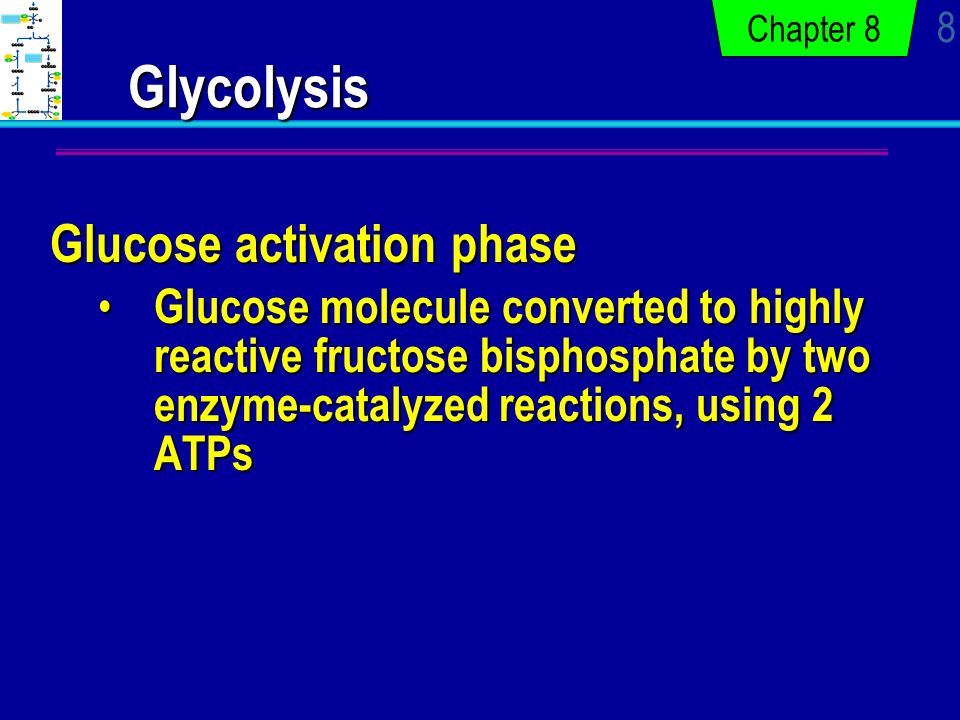 Chapter 8

8

Glycolysis

Glucose activation phase

• Glucose molecule converted to highly reactive fructose bisphosphate by two enzyme-catalyzed reactions, using 2 ATPs